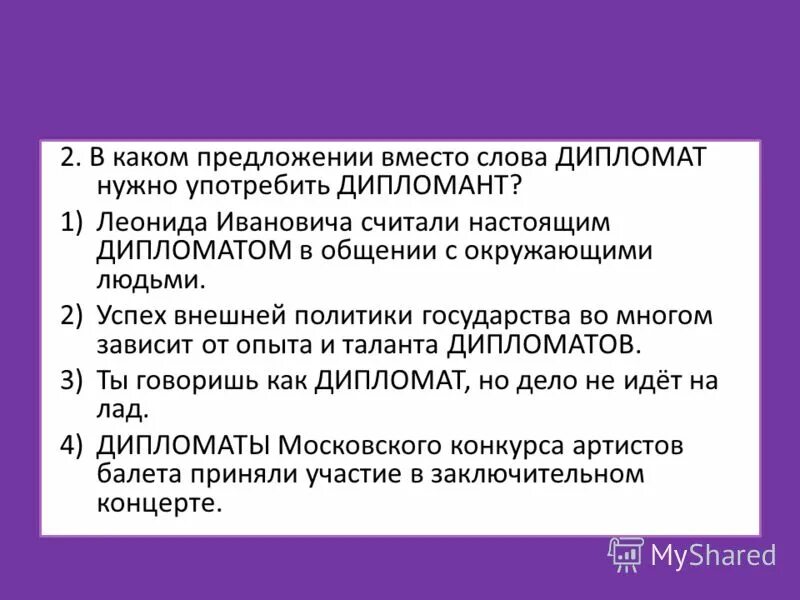 2. В каком предложении вместо слова ДИПЛОМАТ нужно употребить ДИПЛОМАНТ?

1) Леонида Ивановича считали настоящим ДИПЛОМАТОМ в общении с окружающими людьми.

2) Успех внешней политики государства во многом зависит от опыта и таланта ДИПЛОМАТОВ.

3) Ты говоришь как ДИПЛОМАТ, но дело не идёт на лад.

4) ДИПЛОМАТЫ Московского конкурса артистов балета приняли участие в заключительном концерте.

MyShared